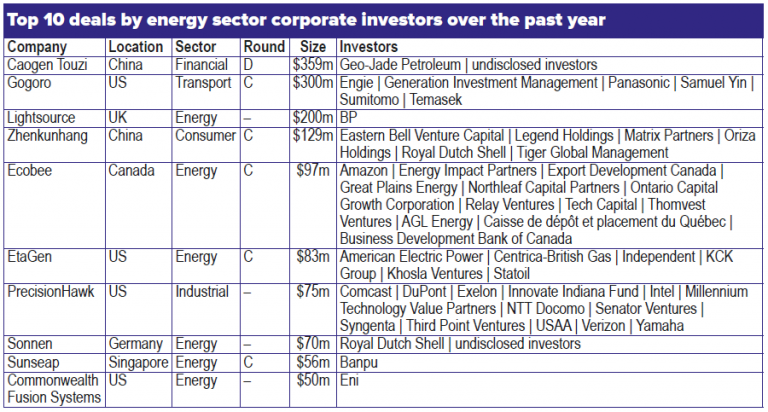 Top 10 deals by energy sector corporate investors over the past year

| Company | Location | Sector | Round | Size | Investors |
|---|---|---|---|---|---|
| Caogen Touzi | China | Financial | D | \$359m | Geo-Jade Petroleum \| undisclosed investors |
| Gogoro | US | Transport | C | \$300m | Engie \| Generation Investment Management \| Panasonic \| Samuel Yin \| Sumitomo \| Temasek |
| Lightsource | UK | Energy | – | \$200m | BP |
| Zhenkunhang | China | Consumer | C | \$129m | Eastern Bell Venture Capital \| Legend Holdings \| Matrix Partners \| Oriza Holdings \| Royal Dutch Shell \| Tiger Global Management |
| Ecobee | Canada | Energy | C | \$97m | Amazon \| Energy Impact Partners \| Export Development Canada \| Great Plains Energy \| Northleaf Capital Partners \| Ontario Capital Growth Corporation \| Relay Ventures \| Tech Capital \| Thomvest Ventures \| AGL Energy \| Caisse de dépôt et placement du Québec \| Business Development Bank of Canada |
| EtaGen | US | Energy | C | \$83m | American Electric Power \| Centrica-British Gas \| Independent \| KCK Group \| Khosla Ventures \| Statoil |
| PrecisionHawk | US | Industrial | – | \$75m | Comcast \| DuPont \| Exelon \| Innovate Indiana Fund \| Intel \| Millennium Technology Value Partners \| NTT Docomo \| Senator Ventures \| Syngenta \| Third Point Ventures \| USAA \| Verizon \| Yamaha |
| Sonnen | Germany | Energy | – | \$70m | Royal Dutch Shell \| undisclosed investors |
| Sunseap | Singapore | Energy | C | \$56m | Banpu |
| Commonwealth Fusion Systems | US | Energy | – | \$50m | Eni |